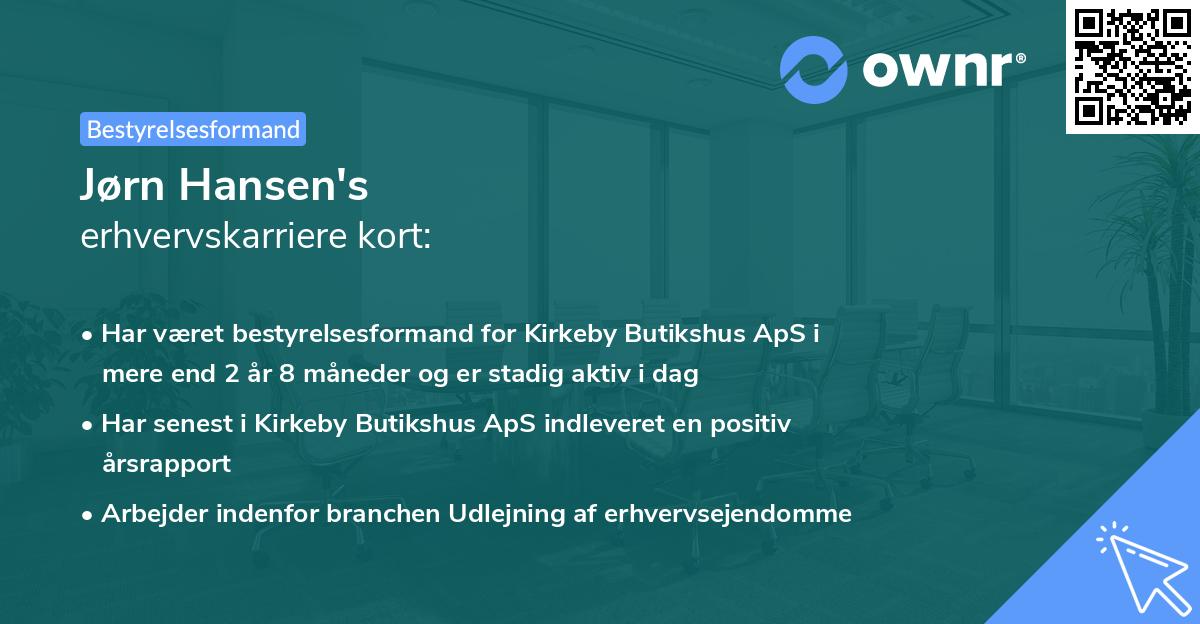 ownr®

Bestyrelsesformand

Jørn Hansen's
erhvervskarriere kort:

• Har været bestyrelsesformand for Kirkeby Butikshus ApS i mere end 2 år 8 måneder og er stadig aktiv i dag
• Har senest i Kirkeby Butikshus ApS indleveret en positiv årsrapport
• Arbejder indenfor branchen Udlejning af erhvervsejendomme